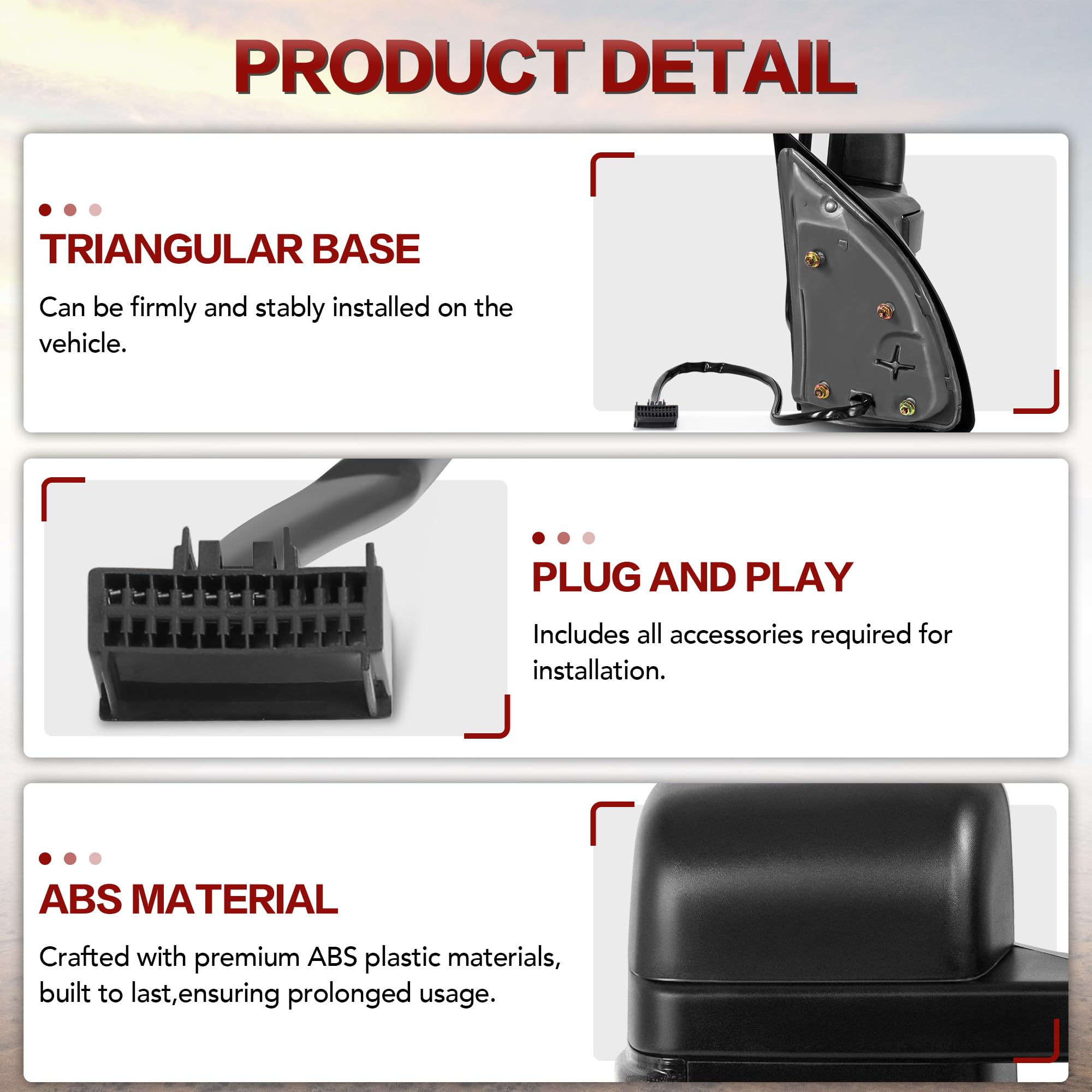 PRODUCT DETAIL

TRIANGULAR BASE

Can be firmly and stably installed on the vehicle.

PLUG AND PLAY

Includes all accessories required for installation.

ABS MATERIAL

Crafted with premium ABS plastic materials, built to last,ensuring prolonged usage.